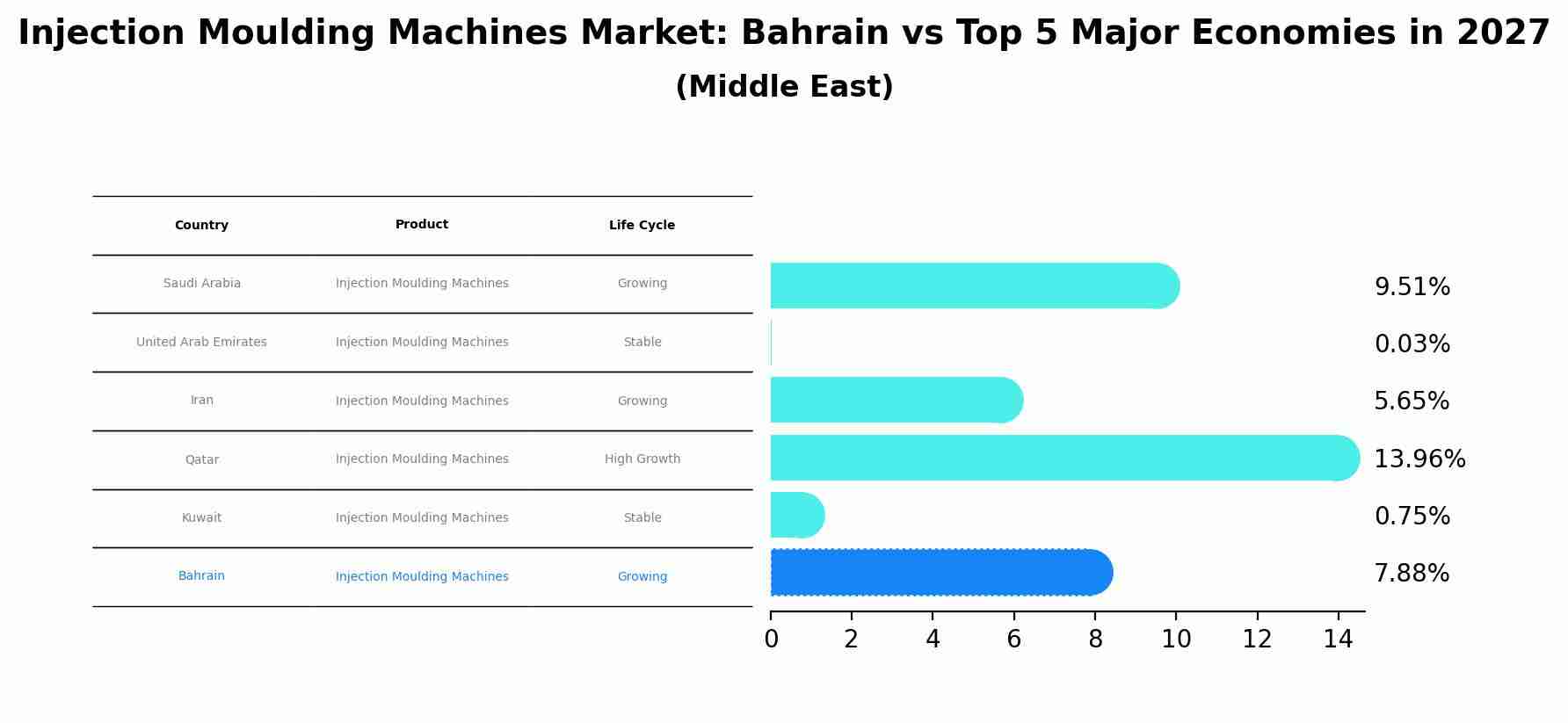 Injection Moulding Machines Market: Bahrain vs Top 5 Major Economies in 2027

(Middle East)

| Country | Product | Life Cycle |
|---|---|---|
| Saudi Arabia | Injection Moulding Machines | Growing |
| United Arab Emirates | Injection Moulding Machines | Stable |
| Iran | Injection Moulding Machines | Growing |
| Qatar | Injection Moulding Machines | High Growth |
| Kuwait | Injection Moulding Machines | Stable |
| Bahrain | Injection Moulding Machines | Growing |

9.51%
0.03%
5.65%
13.96%
0.75%
7.88%

0 2 4 6 8 10 12 14